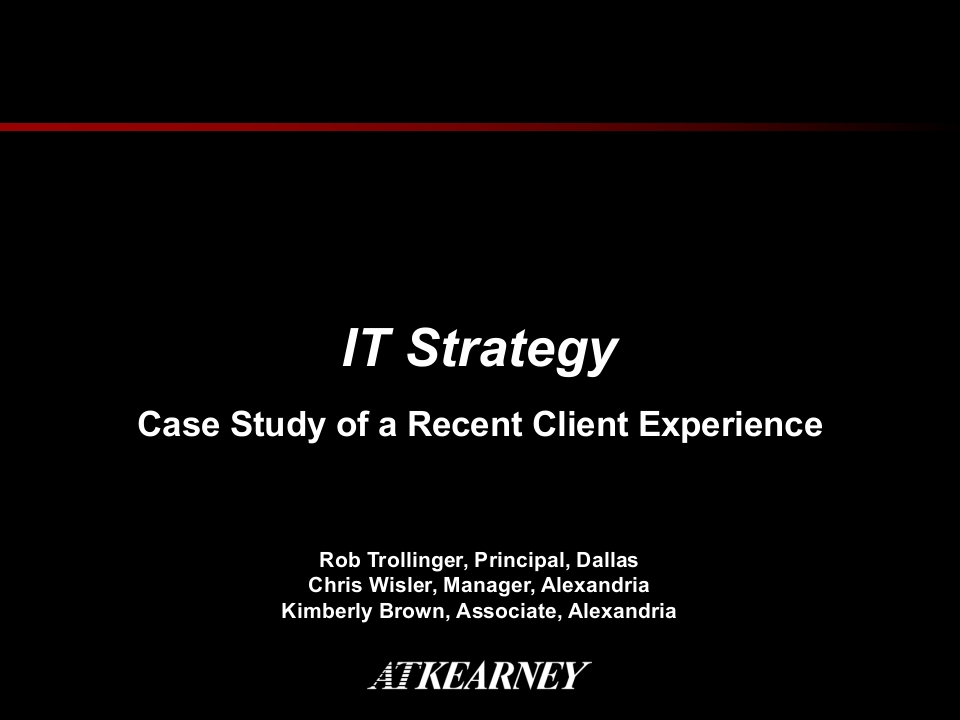 IT Strategy

Case Study of a Recent Client Experience

Rob Trollinger, Principal, Dallas
Chris Wisler, Manager, Alexandria
Kimberly Brown, Associate, Alexandria

ATKEARNEY